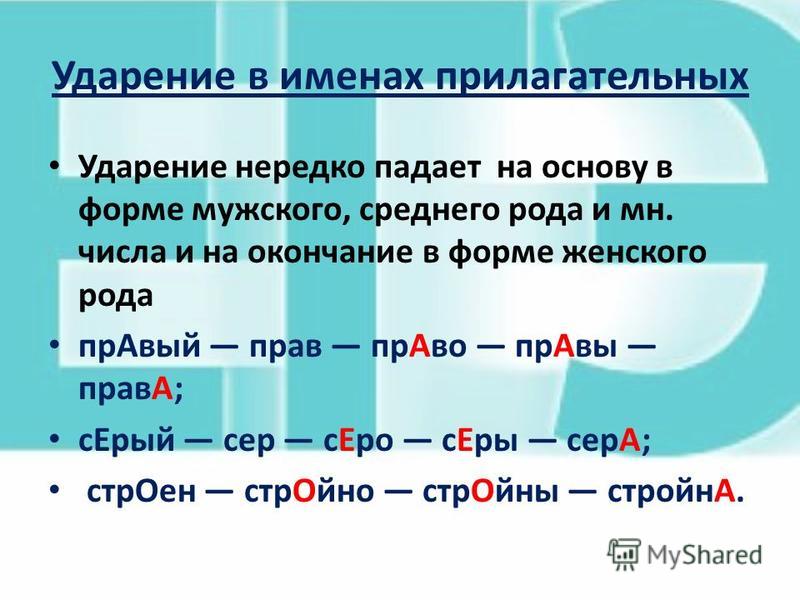 Ударение в именах прилагательных

• Ударение нередко падает на основу в форме мужского, среднего рода и мн. числа и на окончание в форме женского рода

• прАвый — прав — прАво — прАвы — правА;

• сЕрый — сер — сЕро — сЕры — серА;

• стрОен — стрОйно — стрОйны — стройнА.

MyShared